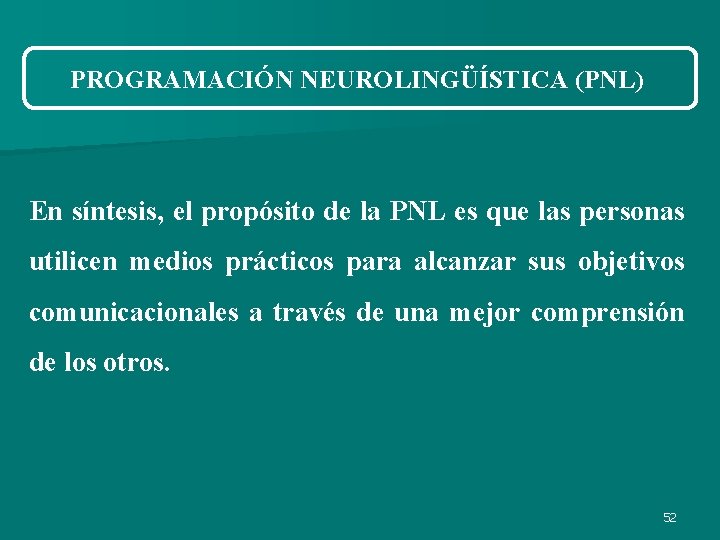 PROGRAMACIÓN NEUROLINGÜÍSTICA (PNL)

En síntesis, el propósito de la PNL es que las personas utilicen medios prácticos para alcanzar sus objetivos comunicacionales a través de una mejor comprensión de los otros.

52